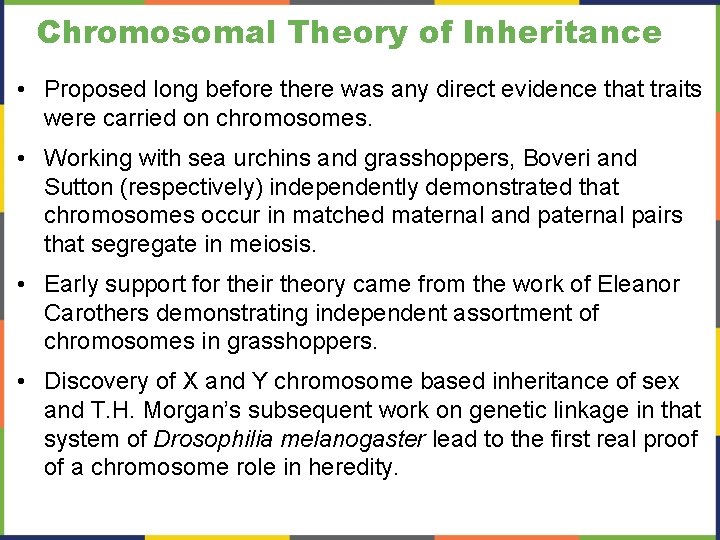 Chromosomal Theory of Inheritance

• Proposed long before there was any direct evidence that traits were carried on chromosomes.

• Working with sea urchins and grasshoppers, Boveri and Sutton (respectively) independently demonstrated that chromosomes occur in matched maternal and paternal pairs that segregate in meiosis.

• Early support for their theory came from the work of Eleanor Carothers demonstrating independent assortment of chromosomes in grasshoppers.

• Discovery of X and Y chromosome based inheritance of sex and T.H. Morgan's subsequent work on genetic linkage in that system of Drosophilia melanogaster lead to the first real proof of a chromosome role in heredity.